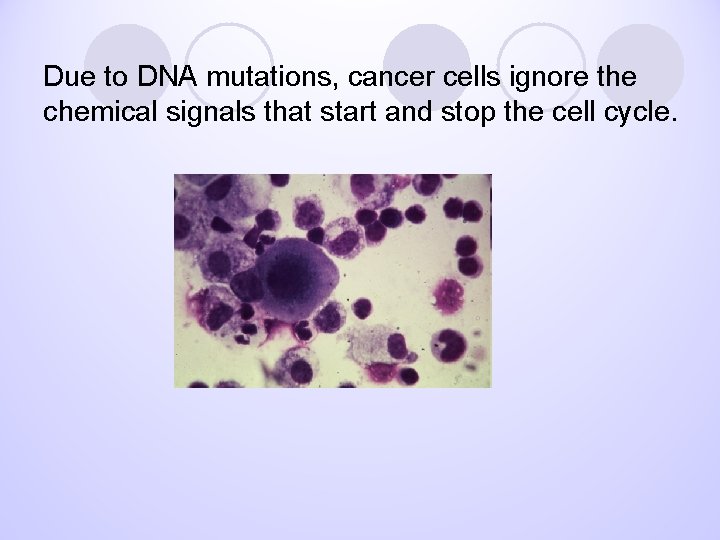 Due to DNA mutations, cancer cells ignore the chemical signals that start and stop the cell cycle.